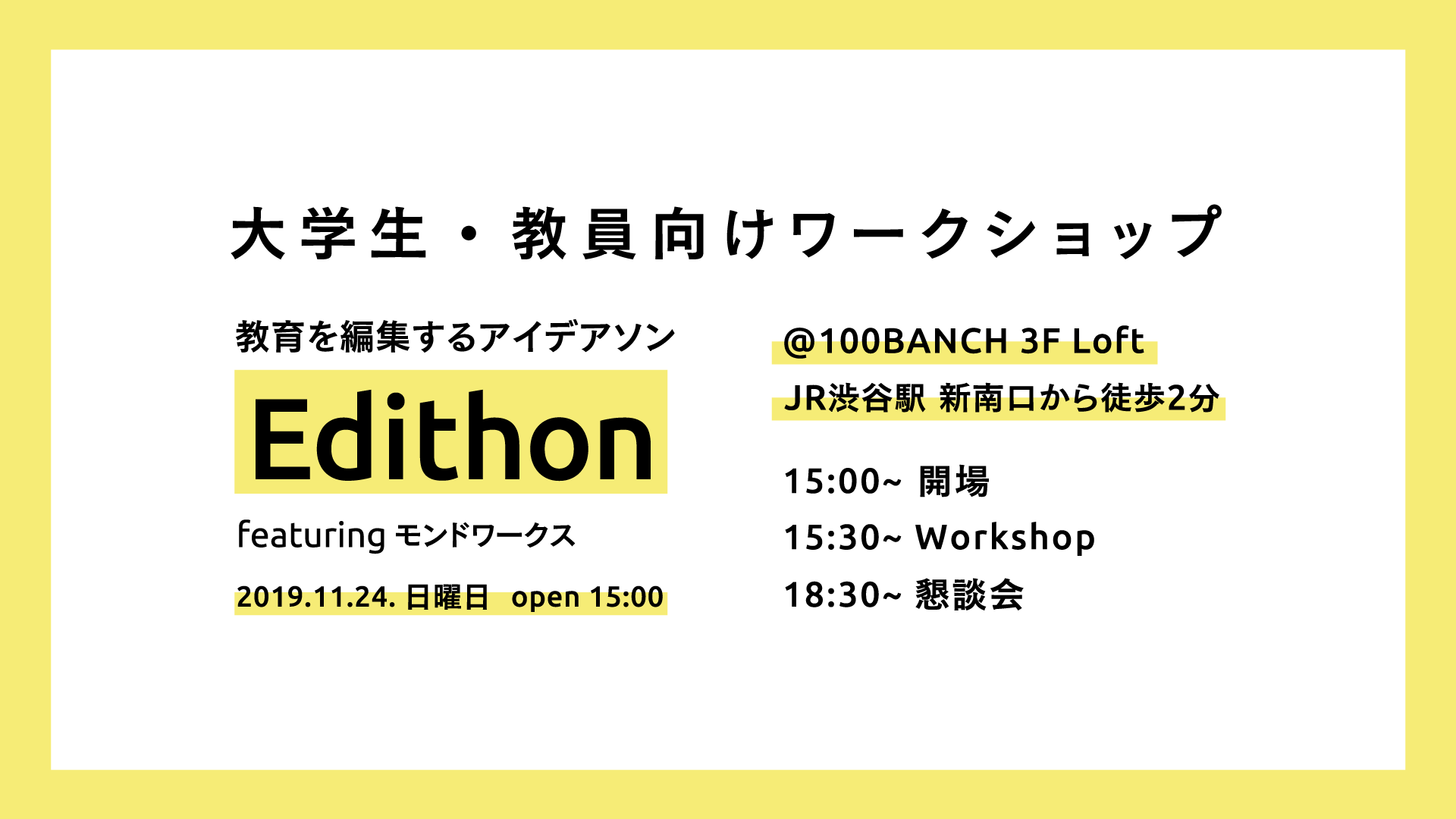 大学生・教員向けワークショップ

教育を編集するアイデアソン

Edithon

featuring モンドワークス

2019.11.24. 日曜日 open 15:00

@100BANCH 3F Loft

JR渋谷駅 新南口から徒歩2分

15:00~ 開場

15:30~ Workshop

18:30~ 懇談会